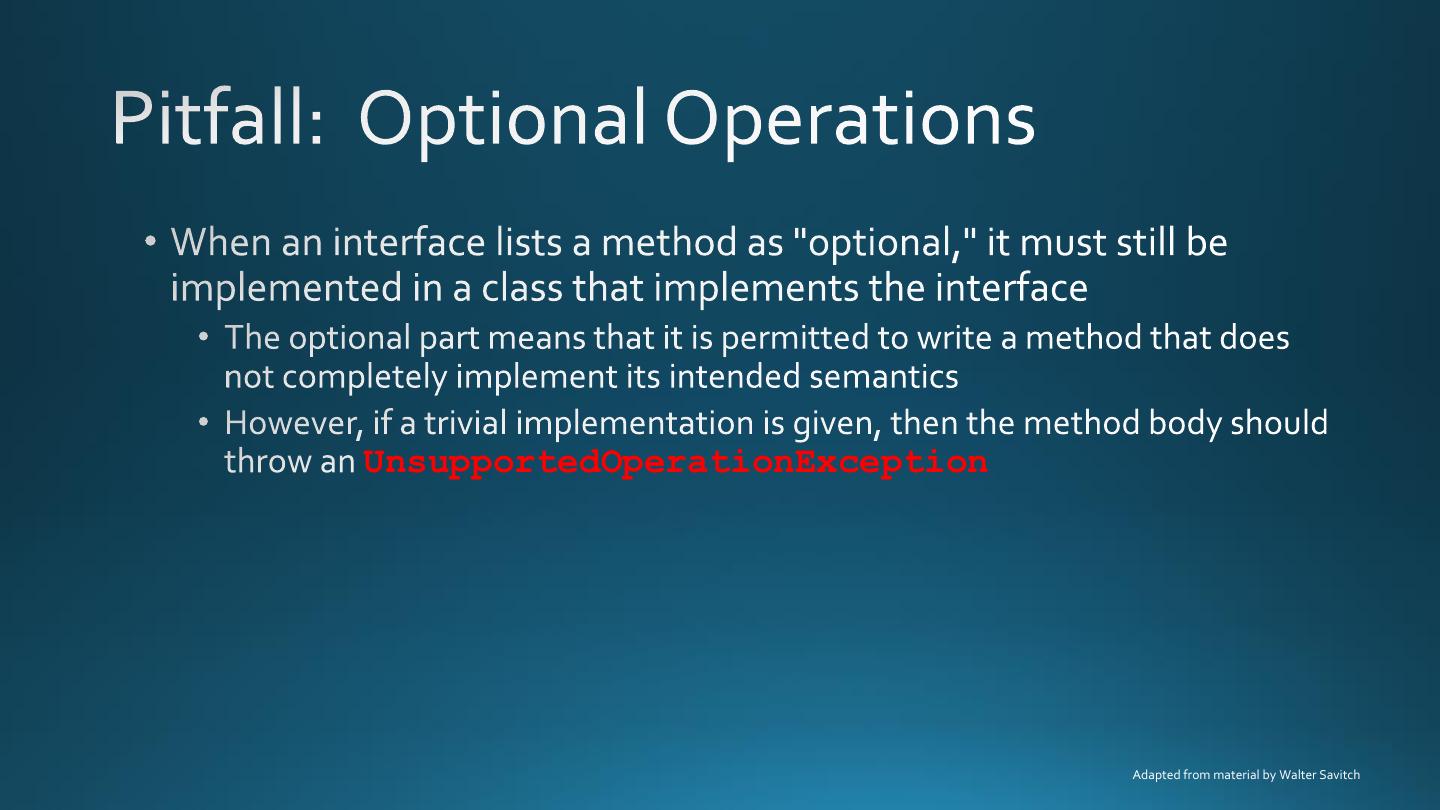 Pitfall: Optional Operations

• When an interface lists a method as "optional," it must still be implemented in a class that implements the interface
  • The optional part means that it is permitted to write a method that does not completely implement its intended semantics
  • However, if a trivial implementation is given, then the method body should throw an UnsupportedOperationException

Adapted from material by Walter Savitch